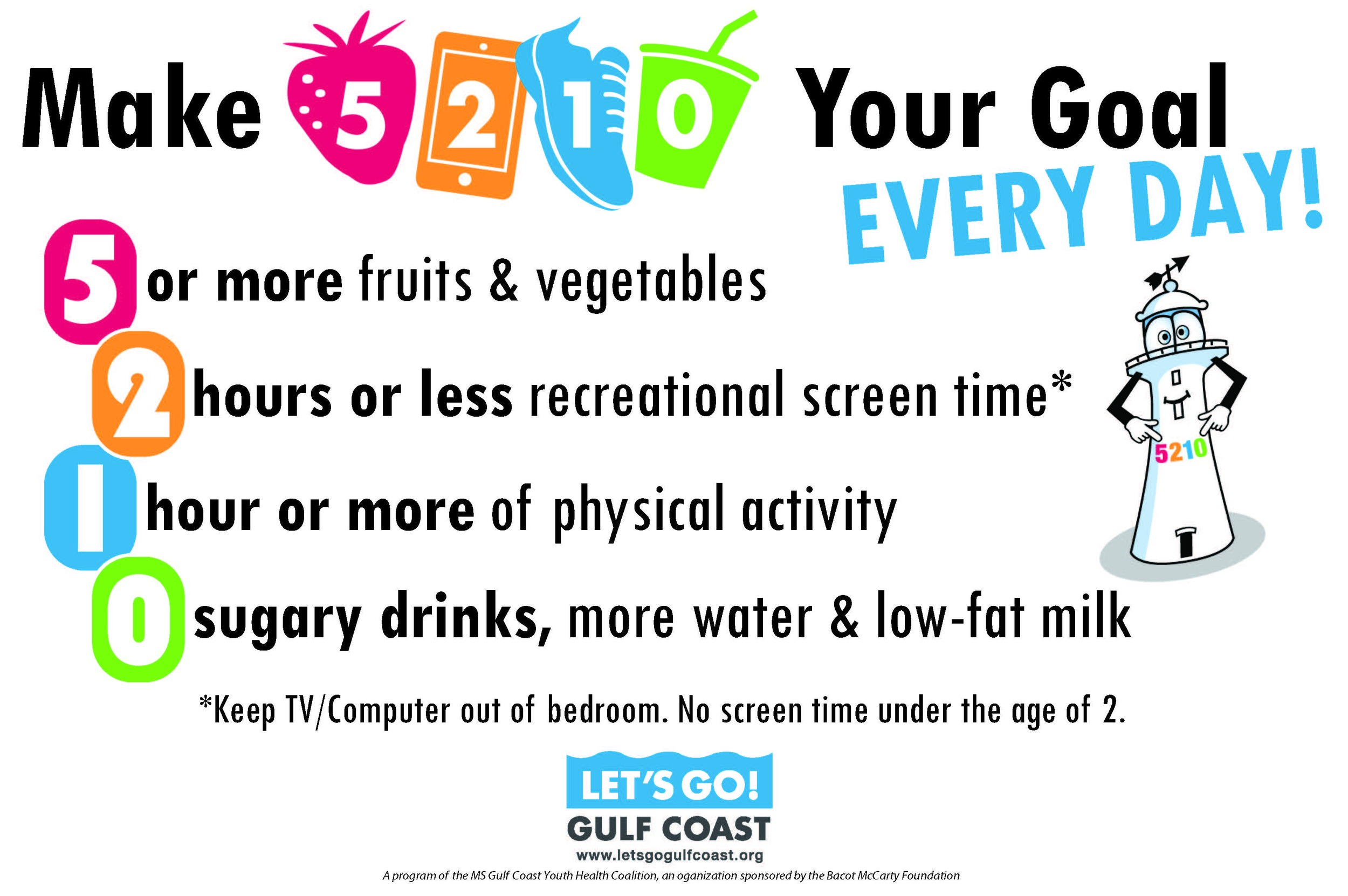 Make 5 2 1 0 Your Goal

EVERY DAY!

5 or more fruits & vegetables

2 hours or less recreational screen time*

1 hour or more of physical activity

0 sugary drinks, more water & low-fat milk

5210

*Keep TV/Computer out of bedroom. No screen time under the age of 2.

LET'S GO!
GULF COAST
www.letsgogulfcoast.org

A program of the MS Gulf Coast Youth Health Coalition, an organization sponsored by the Bacot McCarty Foundation